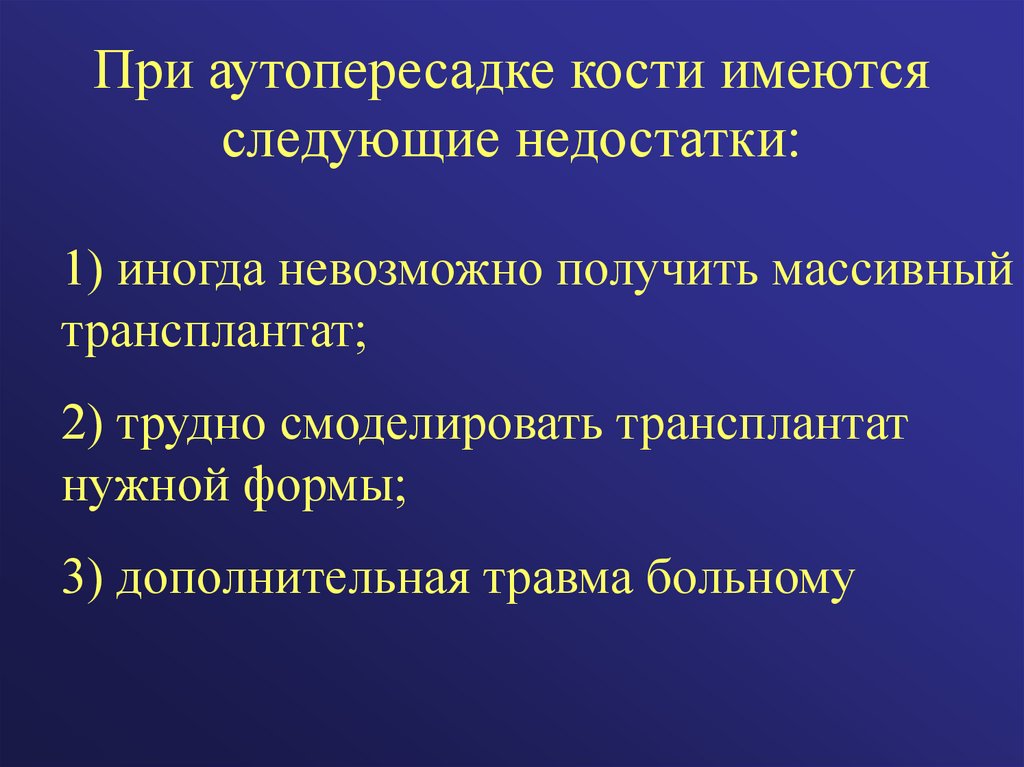 При аутопересадке кости имеются следующие недостатки:

1) иногда невозможно получить массивный трансплантат;

2) трудно смоделировать трансплантат нужной формы;

3) дополнительная травма больному